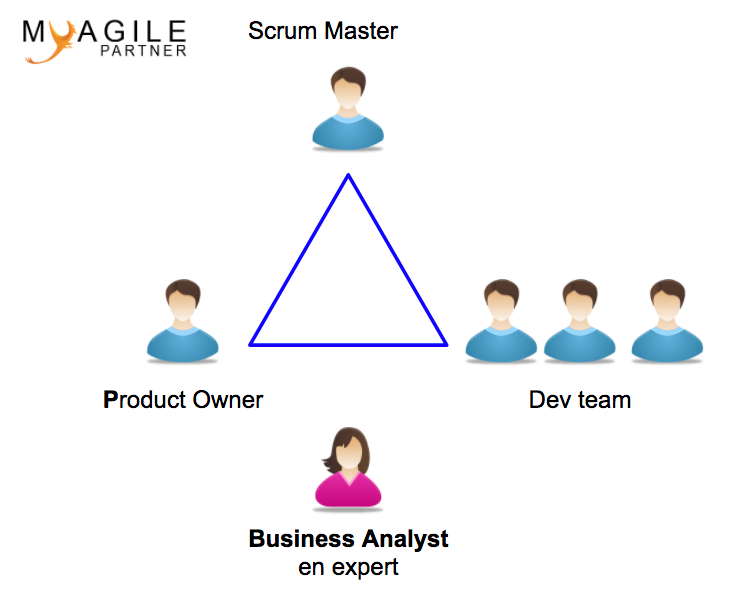 MYAGILE
PARTNER

Scrum Master

Product Owner

Dev team

Business Analyst
en expert